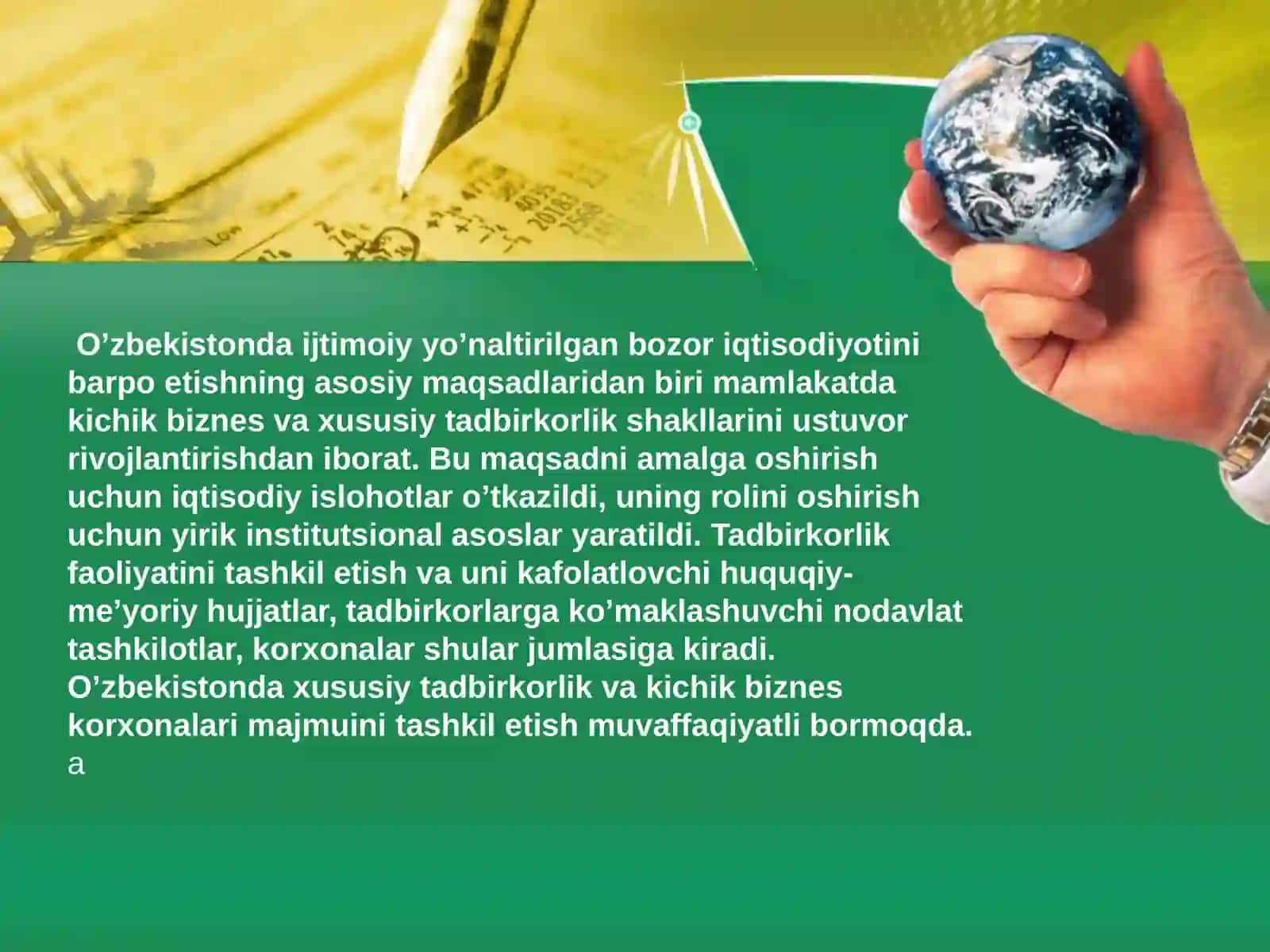 O’zbekistonda ijtimoiy yo’naltirilgan bozor iqtisodiyotini barpo etishning asosiy maqsadlaridan biri mamlakatda kichik biznes va xususiy tadbirkorlik shakllarini ustuvor rivojlantirishdan iborat. Bu maqsadni amalga oshirish uchun iqtisodiy islohotlar o’tkazildi, uning rolini oshirish uchun yirik institutsional asoslar yaratildi. Tadbirkorlik faoliyatini tashkil etish va uni kafolatlovchi huquqiy-me’yoriy hujjatlar, tadbirkorlarga ko’maklashuvchi nodavlat tashkilotlar, korxonalar shular jumlasiga kiradi. O’zbekistonda xususiy tadbirkorlik va kichik biznes korxonalari majmuini tashkil etish muvaffaqiyatli bormoqda.
a